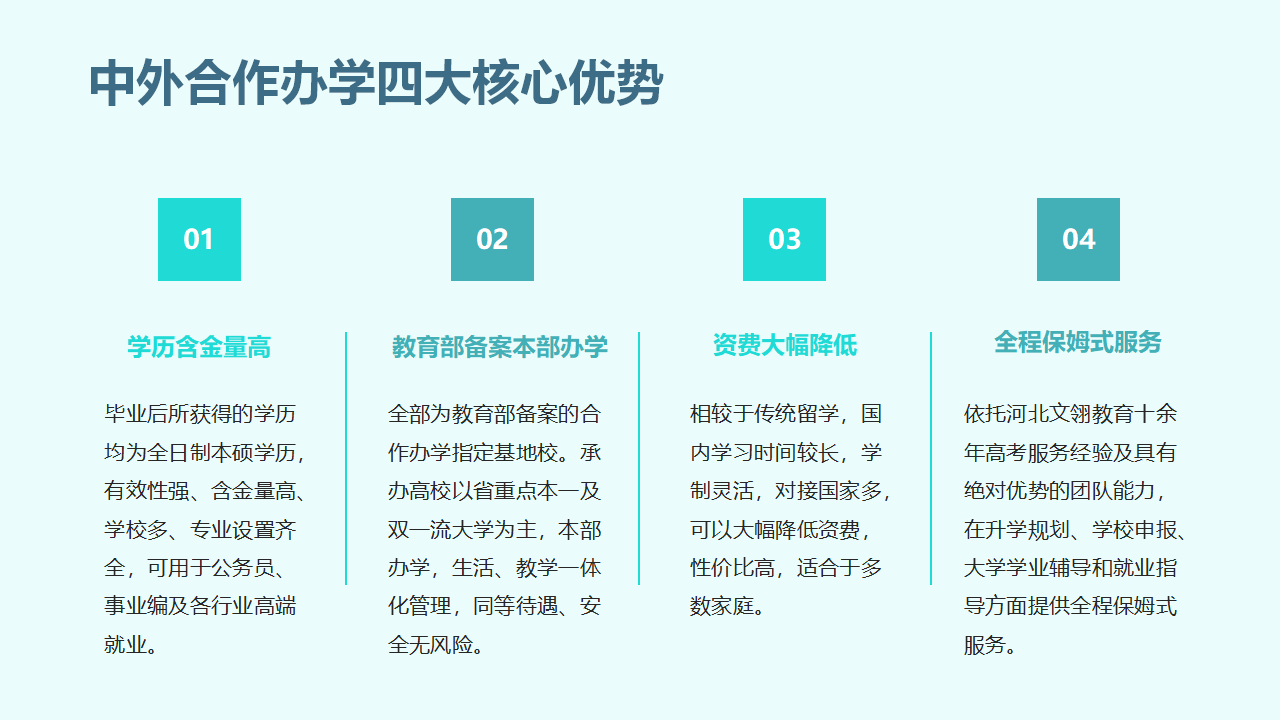 中外合作办学四大核心优势

01

学历含金量高

毕业后所获得的学历均为全日制本硕学历，有效性强、含金量高、学校多、专业设置齐全，可用于公务员、事业编及各行业高端就业。

02

教育部备案本部办学

全部为教育部备案的合作办学指定基地校。承办高校以省重点本一及双一流大学为主，本部办学，生活、教学一体化管理，同等待遇、安全无风险。

03

资费大幅降低

相较于传统留学，国内学习时间较长，学制灵活，对接国家多，可以大幅降低资费，性价比高，适合于多数家庭。

04

全程保姆式服务

依托河北文翎教育十余年高考服务经验及具有绝对优势的团队能力，在升学规划、学校申报、大学学业辅导和就业指导方面提供全程保姆式服务。